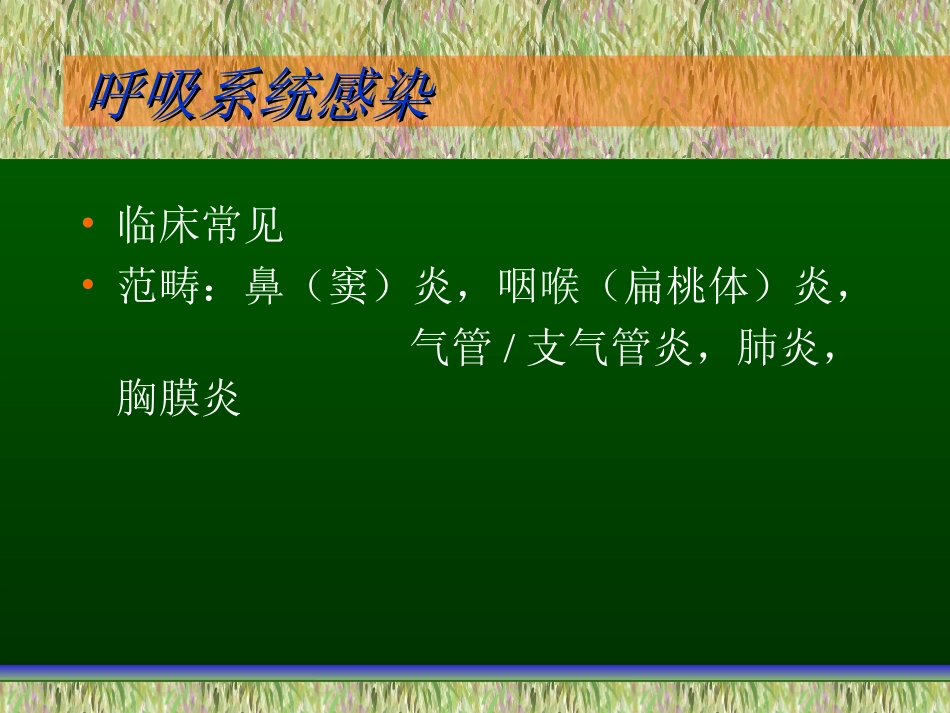 呼吸系统感染

• 临床常见
• 范畴：鼻（窦）炎，咽喉（扁桃体）炎，气管 / 支气管炎，肺炎，胸膜炎